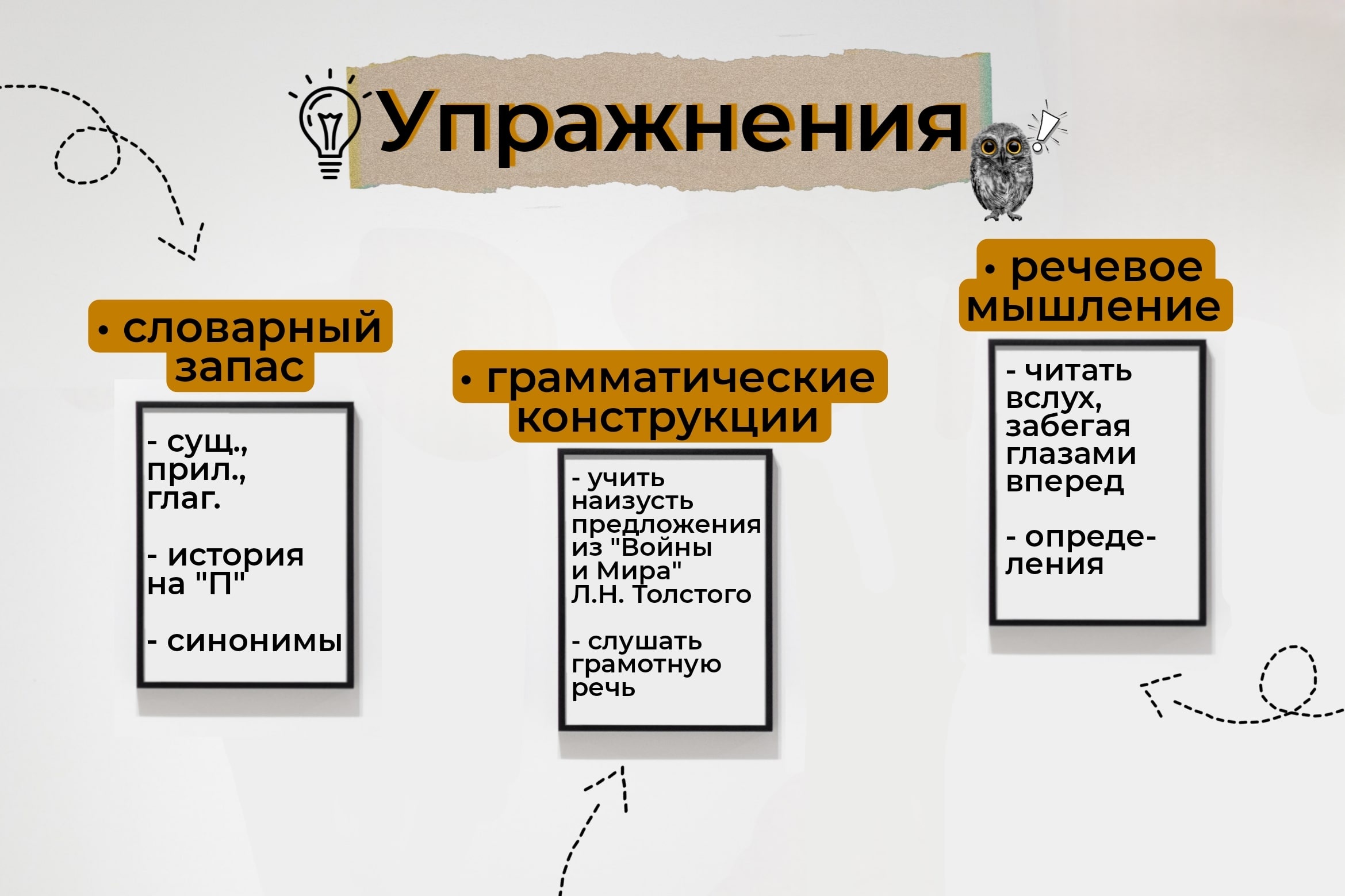 Упражнения

• словарный запас

- сущ., прил., глаг.

- история на "П"

- синонимы

• грамматические конструкции

- учить наизусть предложения из "Войны и Мира" Л.Н. Толстого

- слушать грамотную речь

• речевое мышление

- читать вслух, забегая глазами вперед

- определения